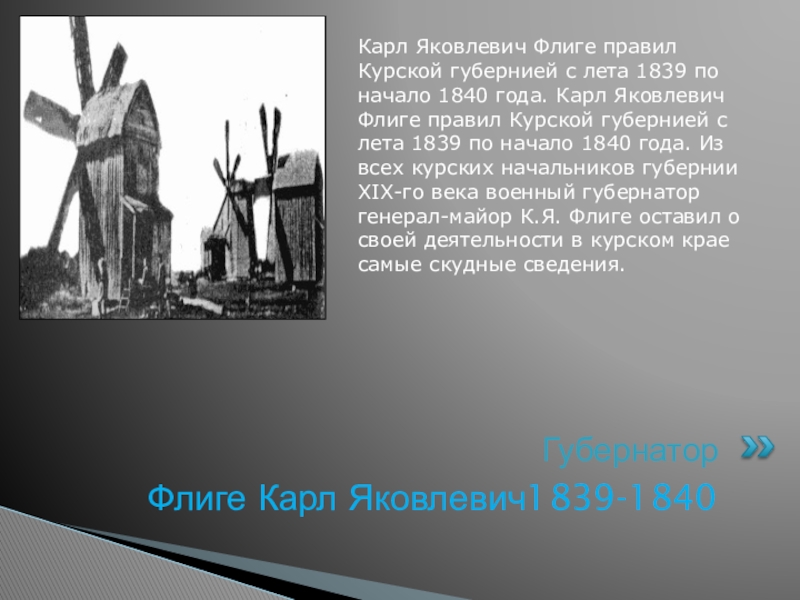 Карл Яковлевич Флиге правил Курской губернией с лета 1839 по начало 1840 года. Карл Яковлевич Флиге правил Курской губернией с лета 1839 по начало 1840 года. Из всех курских начальников губернии XIX-го века военный губернатор генерал-майор К.Я. Флиге оставил о своей деятельности в курском крае самые скудные сведения.

Губернатор

Флиге Карл Яковлевич1839-1840